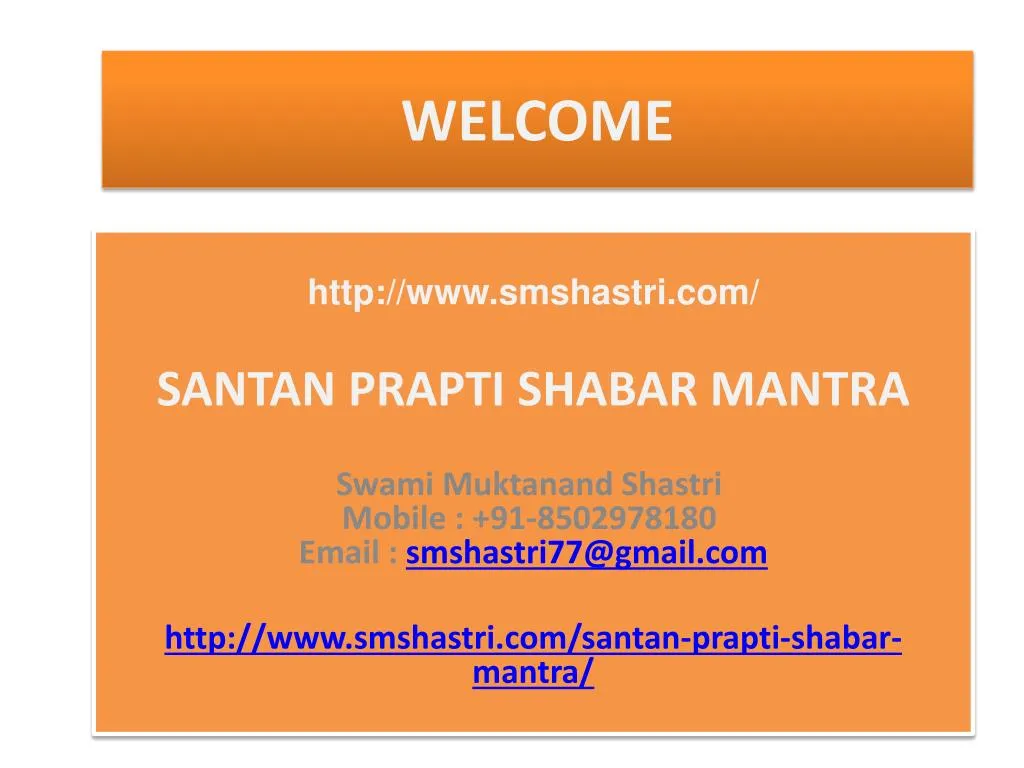 WELCOME

http://www.smshastri.com/

SANTAN PRAPTI SHABAR MANTRA

Swami Muktanand Shastri
Mobile : +91-8502978180
Email : smshastri77@gmail.com

http://www.smshastri.com/santan-prapti-shabar-mantra/